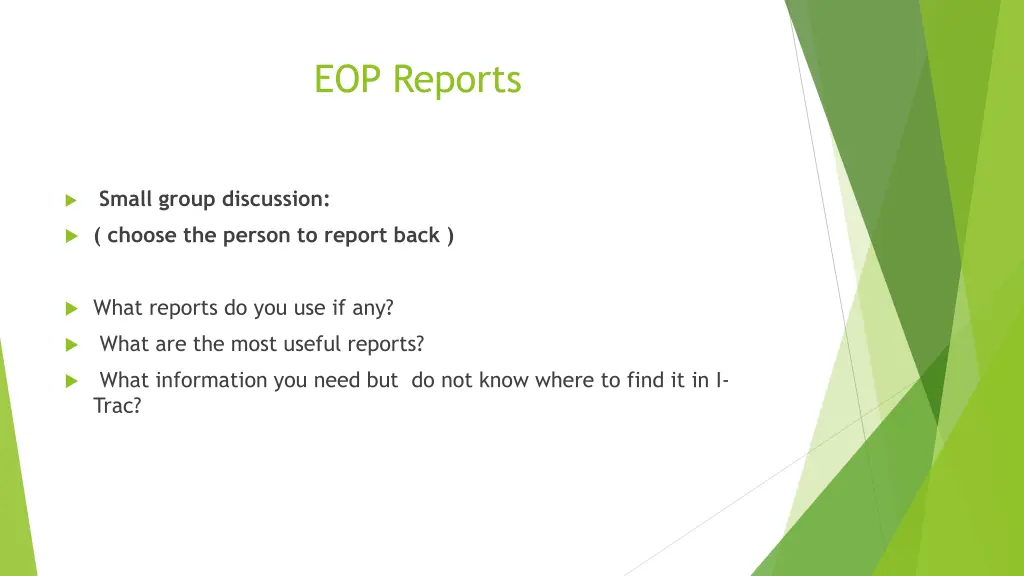 EOP Reports

Small group discussion:

( choose the person to report back )

What reports do you use if any?

What are the most useful reports?

What information you need but do not know where to find it in I-Trac?